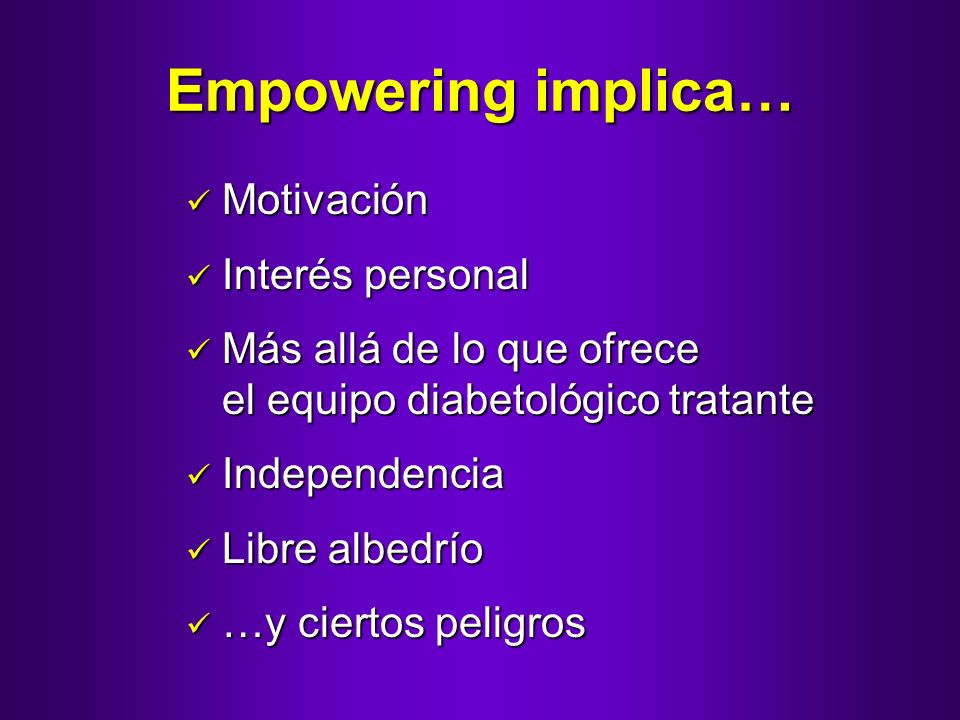 Empowering implica…

✓ Motivación

✓ Interés personal

✓ Más allá de lo que ofrece el equipo diabetológico tratante

✓ Independencia

✓ Libre albedrío

✓ …y ciertos peligros